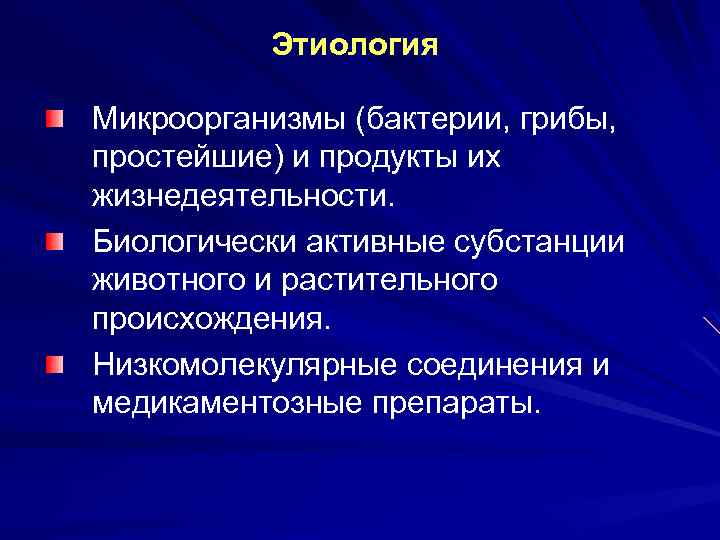 Этиология

Микроорганизмы (бактерии, грибы, простейшие) и продукты их жизнедеятельности.

Биологически активные субстанции животного и растительного происхождения.

Низкомолекулярные соединения и медикаментозные препараты.